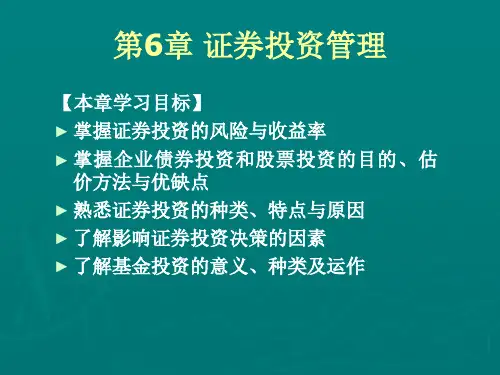 第6章 证券投资管理

【本章学习目标】

► 掌握证券投资的风险与收益率

► 掌握企业债券投资和股票投资的目的、估价方法与优缺点

► 熟悉证券投资的种类、特点与原因

► 了解影响证券投资决策的因素

► 了解基金投资的意义、种类及运作